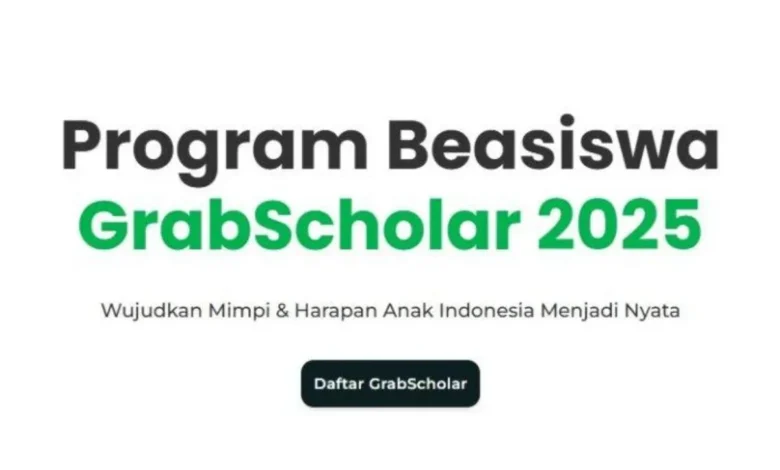 Program Beasiswa GrabScholar 2025

Wujudkan Mimpi & Harapan Anak Indonesia Menjadi Nyata

Daftar GrabScholar